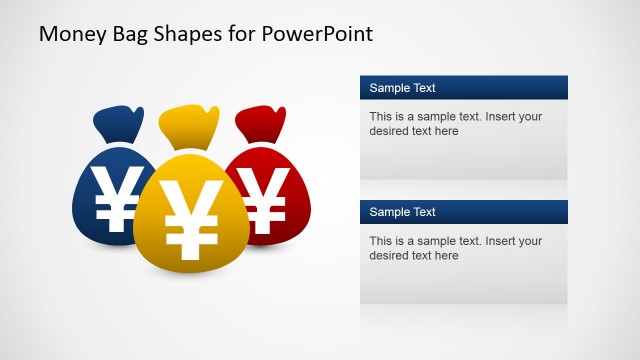 Money Bag Shapes for PowerPoint

¥ ¥ ¥

Sample Text

This is a sample text. Insert your desired text here

Sample Text

This is a sample text. Insert your desired text here